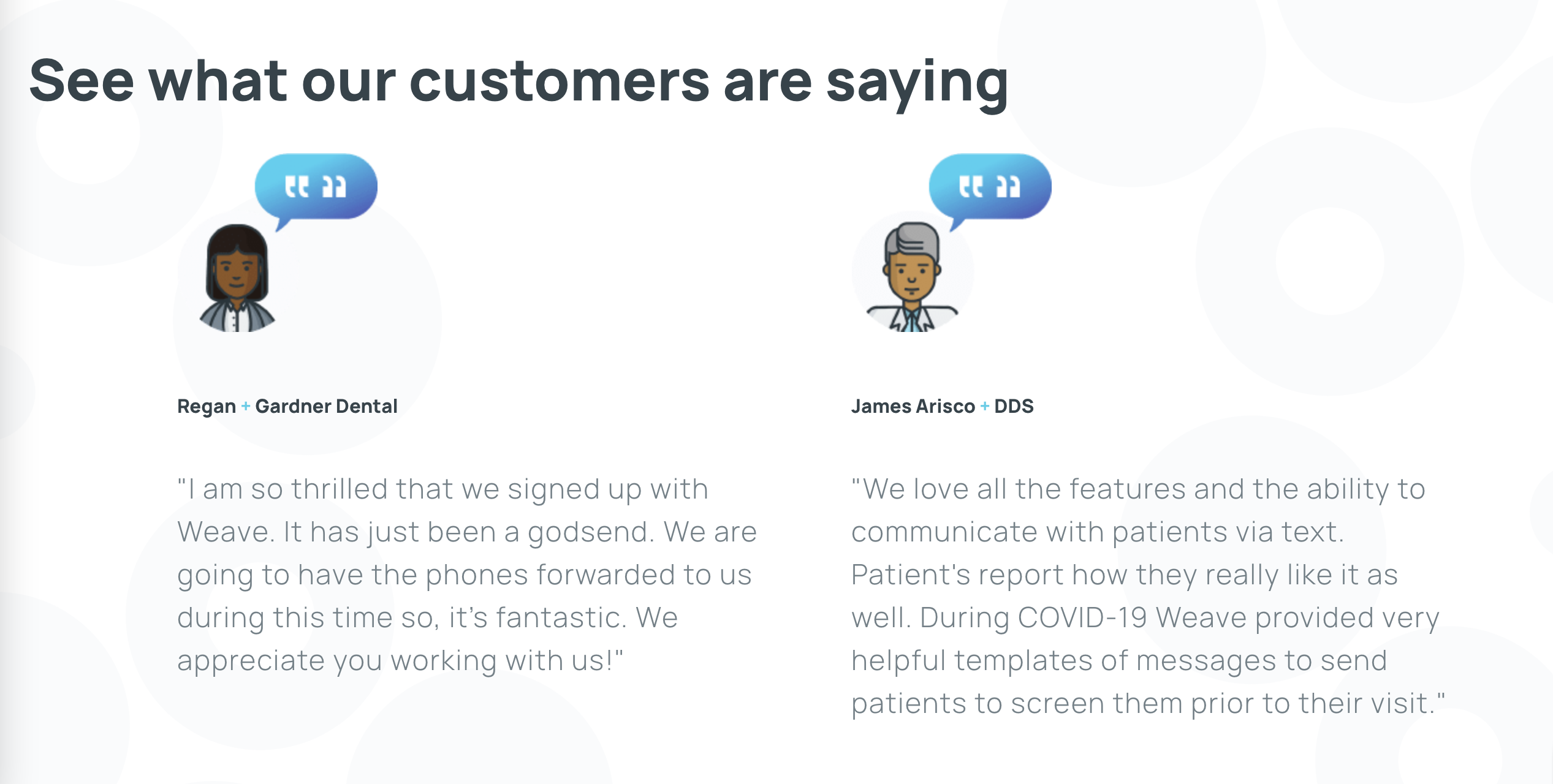 See what our customers are saying

Regan + Gardner Dental

"I am so thrilled that we signed up with Weave. It has just been a godsend. We are going to have the phones forwarded to us during this time so, it's fantastic. We appreciate you working with us!"

James Arisco + DDS

"We love all the features and the ability to communicate with patients via text. Patient's report how they really like it as well. During COVID-19 Weave provided very helpful templates of messages to send patients to screen them prior to their visit."